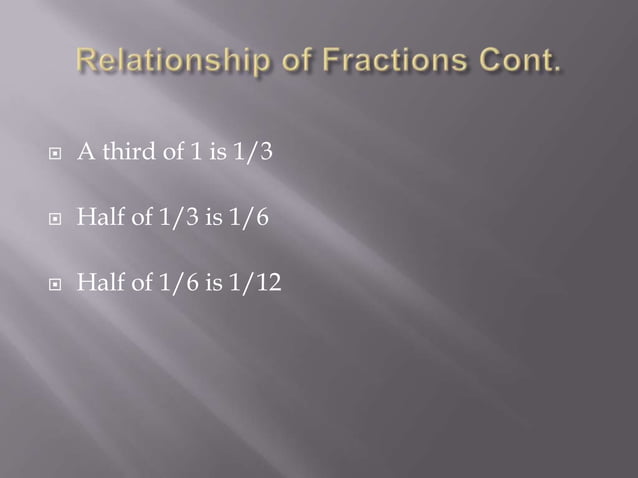 Relationship of Fractions Cont.

A third of 1 is 1/3

Half of 1/3 is 1/6

Half of 1/6 is 1/12